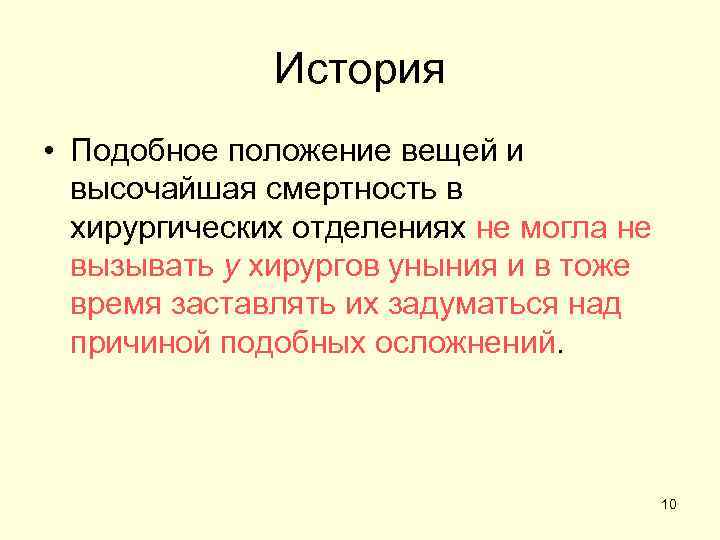 История

• Подобное положение вещей и высочайшая смертность в хирургических отделениях не могла не вызывать у хирургов уныния и в тоже время заставлять их задуматься над причиной подобных осложнений.

10